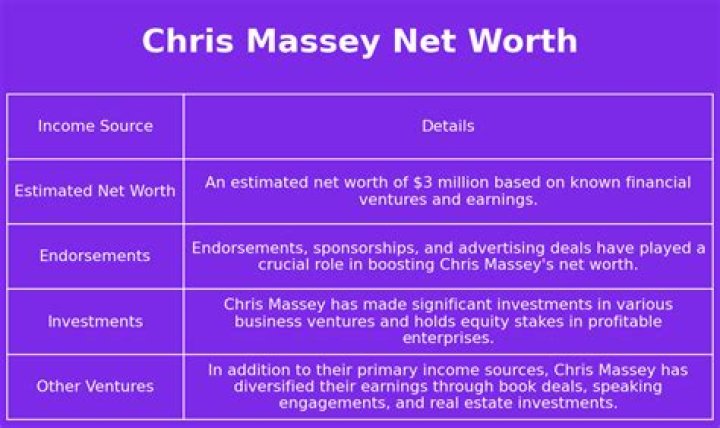 Chris Massey Net Worth

| Income Source | Details |
|---|---|
| Estimated Net Worth | An estimated net worth of \$3 million based on known financial ventures and earnings. |
| Endorsements | Endorsements, sponsorships, and advertising deals have played a crucial role in boosting Chris Massey's net worth. |
| Investments | Chris Massey has made significant investments in various business ventures and holds equity stakes in profitable enterprises. |
| Other Ventures | In addition to their primary income sources, Chris Massey has diversified their earnings through book deals, speaking engagements, and real estate investments. |